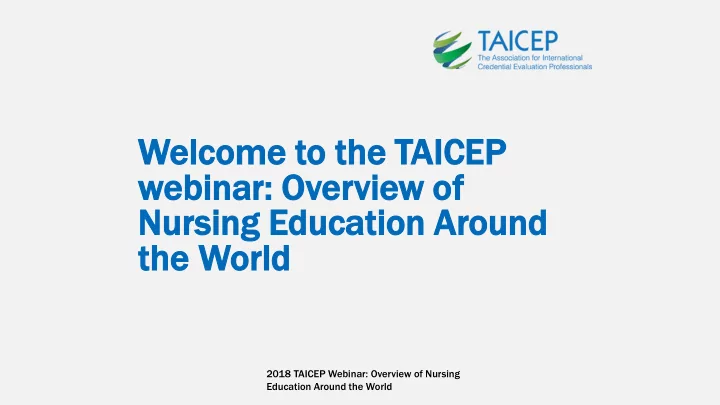 TAICEP
The Association for International Credential Evaluation Professionals

Welcome to the TAICEP webinar: Overview of Nursing Education Around the World

2018 TAICEP Webinar: Overview of Nursing Education Around the World